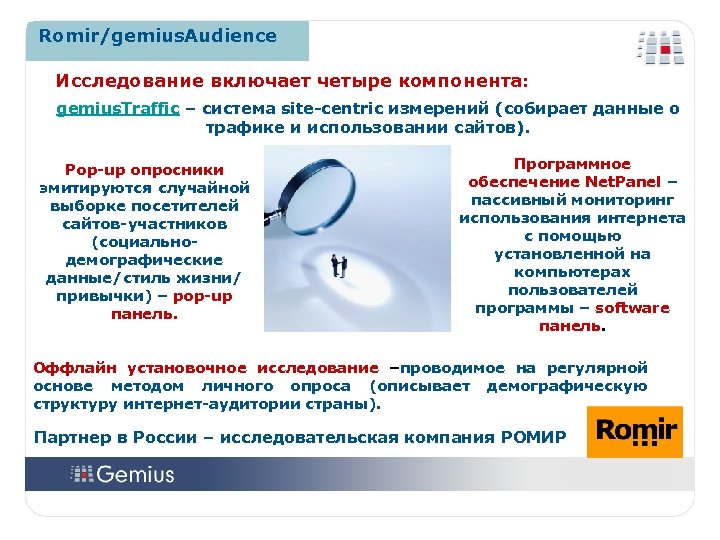 Romir/gemiusAudience

Исследование включает четыре компонента:

gemiusTraffic – система site-centric измерений (собирает данные о трафике и использовании сайтов).

Pop-up опросники эмитируются случайной выборке посетителей сайтов-участников (социально-демографические данные/стиль жизни/привычки) – pop-up панель.

Программное обеспечение NetPanel – пассивный мониторинг использования интернета с помощью установленной на компьютерах пользователей программы – software панель.

Оффлайн установочное исследование –проводимое на регулярной основе методом личного опроса (описывает демографическую структуру интернет-аудитории страны).

Партнер в России – исследовательская компания РОМИР

Romir

Gemius